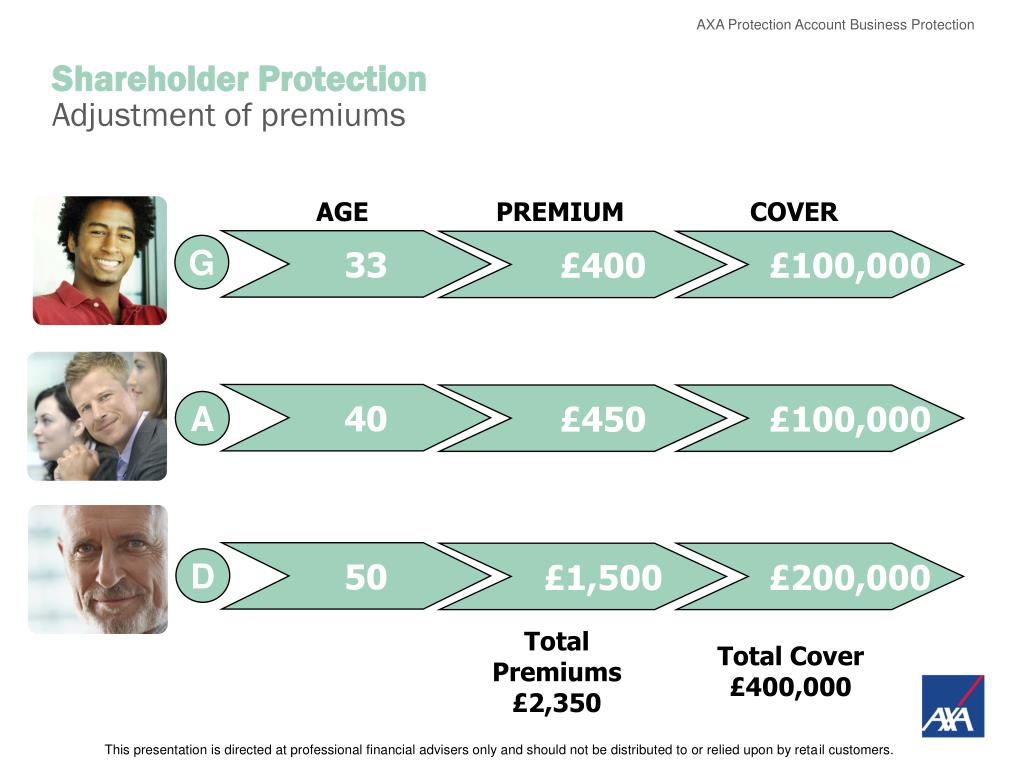 AXA Protection Account Business Protection

Shareholder Protection
Adjustment of premiums

| | AGE | PREMIUM | COVER |
|---|---|---|---|
| G | 33 | £400 | £100,000 |
| A | 40 | £450 | £100,000 |
| D | 50 | £1,500 | £200,000 |

Total Premiums £2,350

Total Cover £400,000

AXA

This presentation is directed at professional financial advisers only and should not be distributed to or relied upon by retail customers.